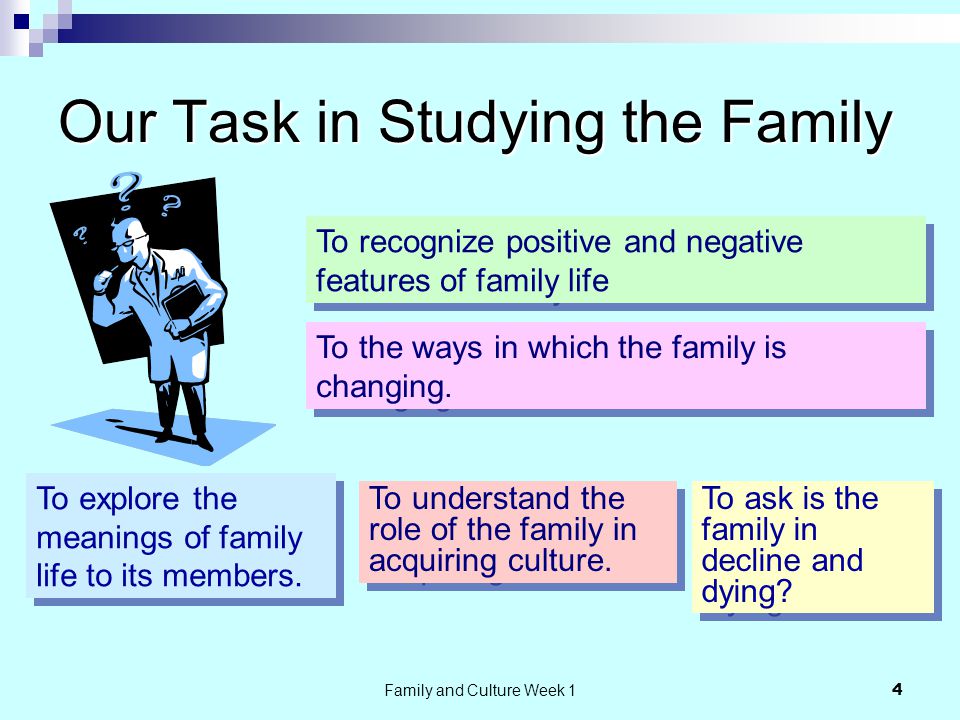 Our Task in Studying the Family

To recognize positive and negative features of family life

To the ways in which the family is changing.

To explore the meanings of family life to its members.

To understand the role of the family in acquiring culture.

To ask is the family in decline and dying?

Family and Culture Week 1

4